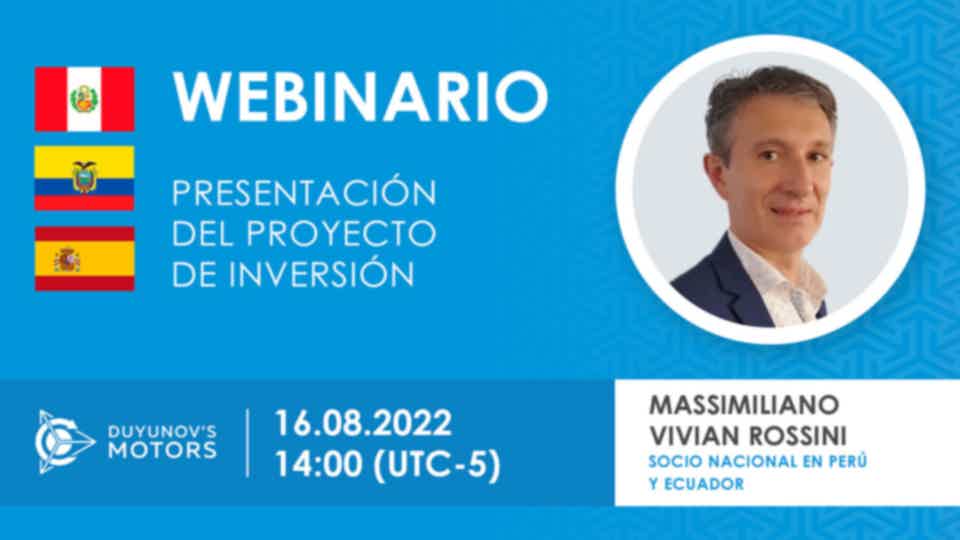 WEBINARIO

PRESENTACIÓN DEL PROYECTO DE INVERSIÓN

DUYUNOV'S MOTORS

16.08.2022
14:00 (UTC-5)

MASSIMILIANO VIVIAN ROSSINI
SOCIO NACIONAL EN PERÚ Y ECUADOR